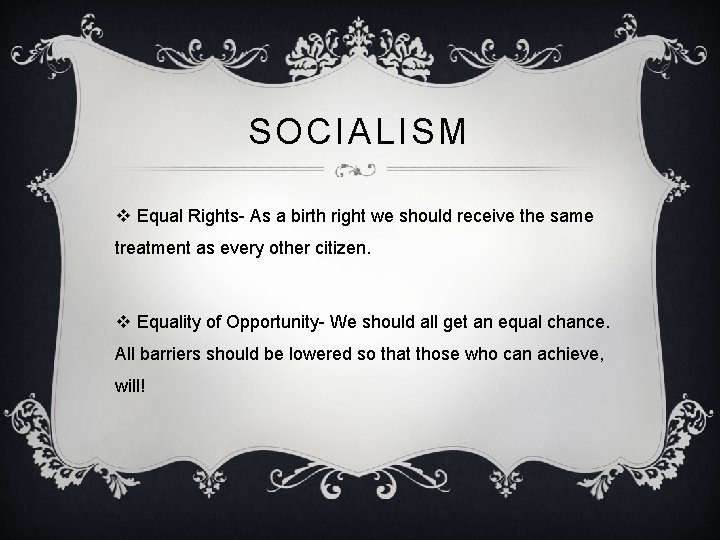 SOCIALISM

❖ Equal Rights- As a birth right we should receive the same treatment as every other citizen.

❖ Equality of Opportunity- We should all get an equal chance. All barriers should be lowered so that those who can achieve, will!